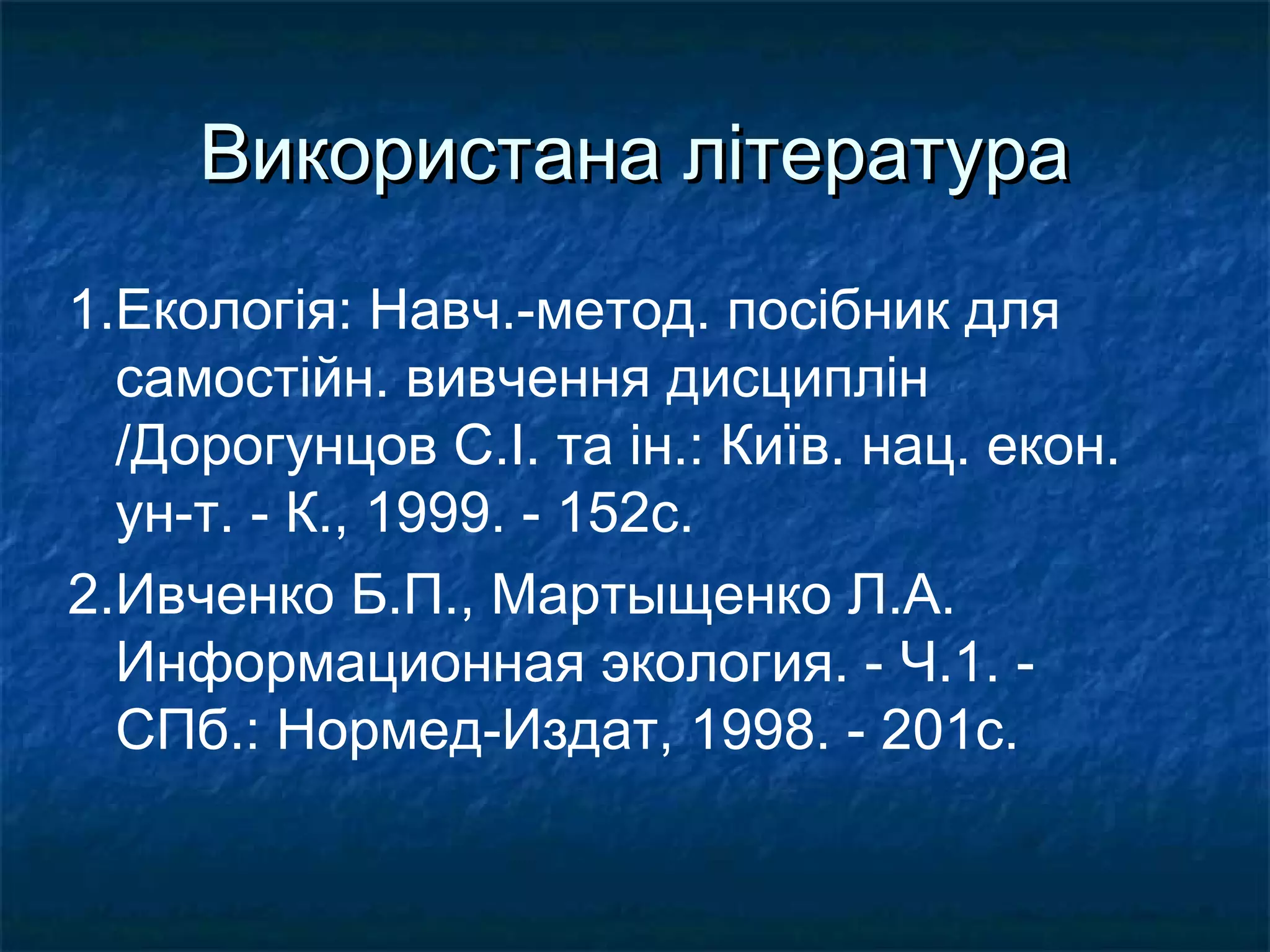 Використана література

1.Екологія: Навч.-метод. посібник для самостійн. вивчення дисциплін /Дорогунцов С.І. та ін.: Київ. нац. екон. ун-т. - К., 1999. - 152с.

2.Ивченко Б.П., Мартыщенко Л.А. Информационная экология. - Ч.1. - СПб.: Нормед-Издат, 1998. - 201с.